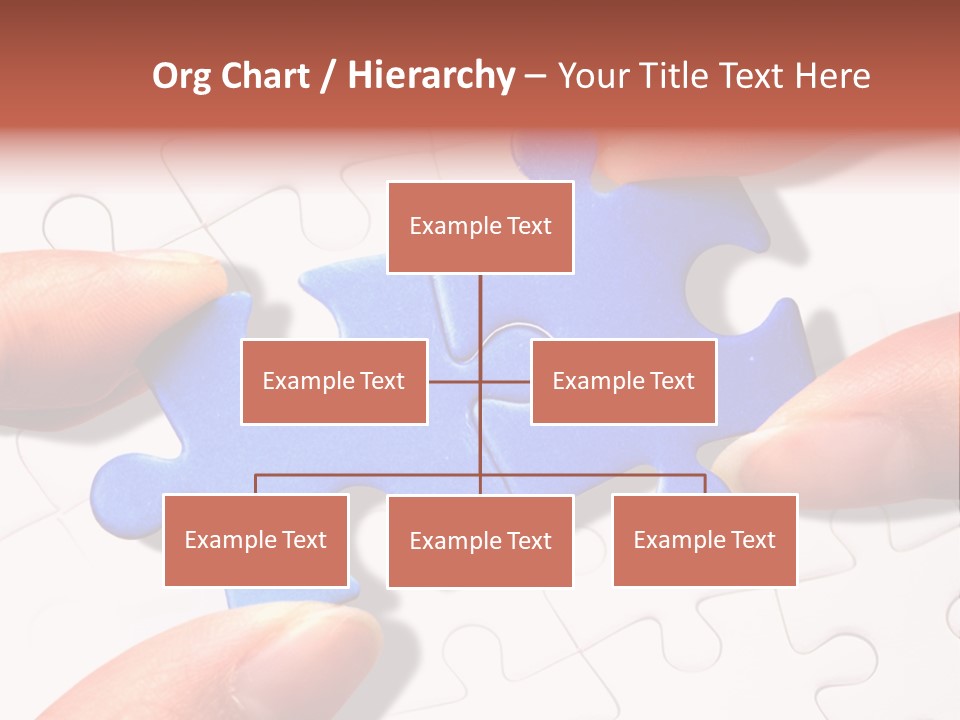 Org Chart / Hierarchy – Your Title Text Here

Example Text

Example Text

Example Text

Example Text

Example Text

Example Text